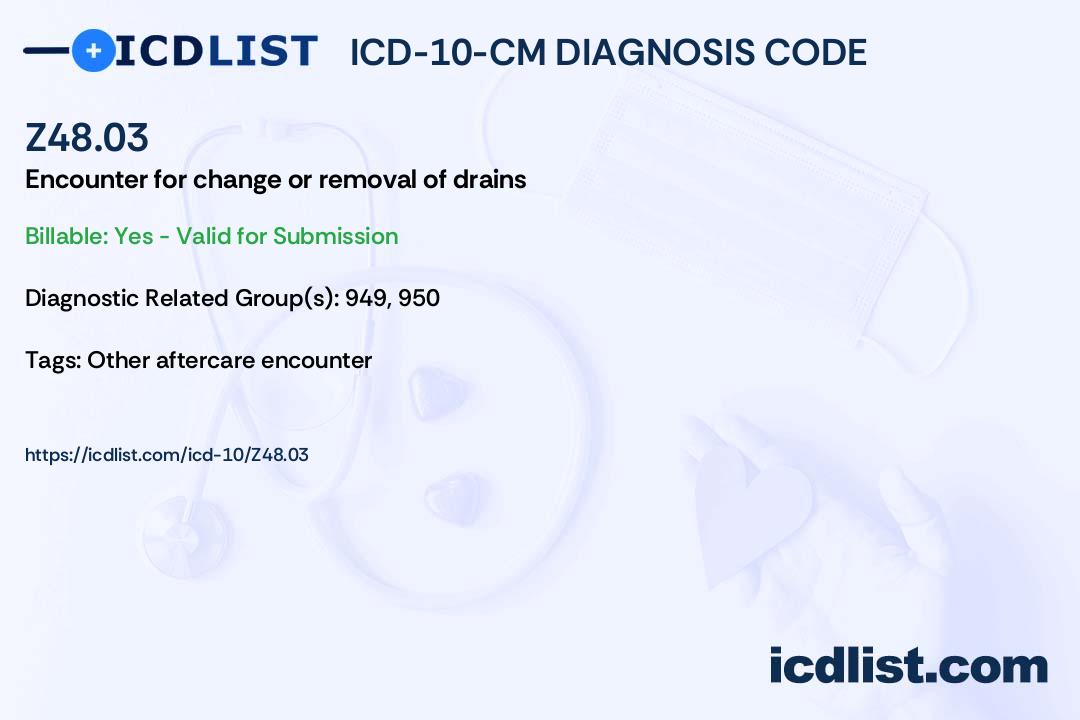 ICDLIST ICD-10-CM DIAGNOSIS CODE

Z48.03

Encounter for change or removal of drains

Billable: Yes - Valid for Submission

Diagnostic Related Group(s): 949, 950

Tags: Other aftercare encounter

https://icdlist.com/icd-10/Z48.03

icdlist.com